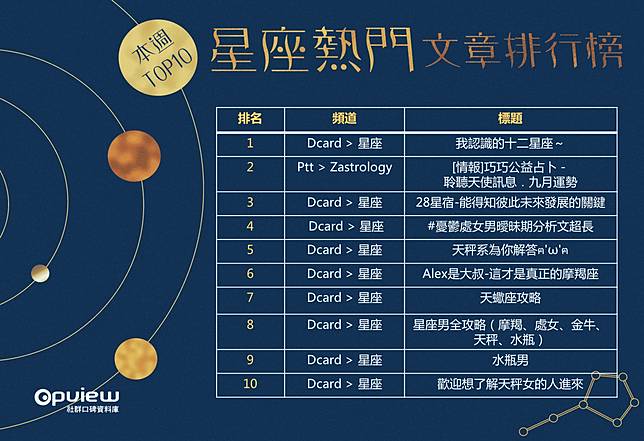 本週 TOP10

星座熱門 文章排行榜

| 排名 | 頻道 | 標題 |
|---|---|---|
| 1 | Dcard > 星座 | 我認識的十二星座~ |
| 2 | Ptt > Zastrology | [情報]巧巧公益占卜 - 聆聽天使訊息．九月運勢 |
| 3 | Dcard > 星座 | 28星宿-能得知彼此未來發展的關鍵 |
| 4 | Dcard > 星座 | #憂鬱處女男曖昧期分析文超長 |
| 5 | Dcard > 星座 | 天秤系為你解答ฅ'ω'ฅ |
| 6 | Dcard > 星座 | Alex是大叔-這才是真正的摩羯座 |
| 7 | Dcard > 星座 | 天蠍座攻略 |
| 8 | Dcard > 星座 | 星座男全攻略（摩羯、處女、金牛、天秤、水瓶） |
| 9 | Dcard > 星座 | 水瓶男 |
| 10 | Dcard > 星座 | 歡迎想了解天秤女的人進來 |

Opview
社群口碑資料庫